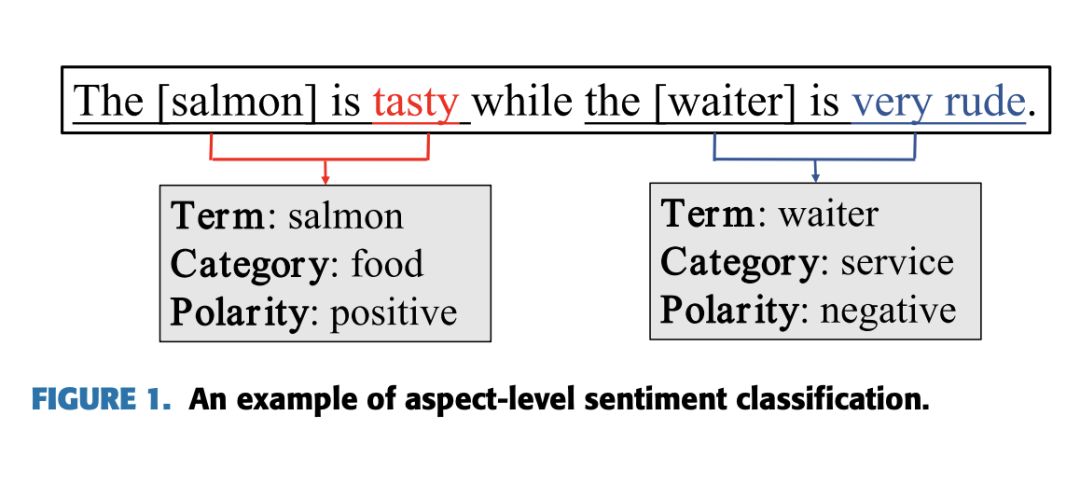 The [salmon] is tasty while the [waiter] is very rude.

Term: salmon
Category: food
Polarity: positive

Term: waiter
Category: service
Polarity: negative

FIGURE 1. An example of aspect-level sentiment classification.